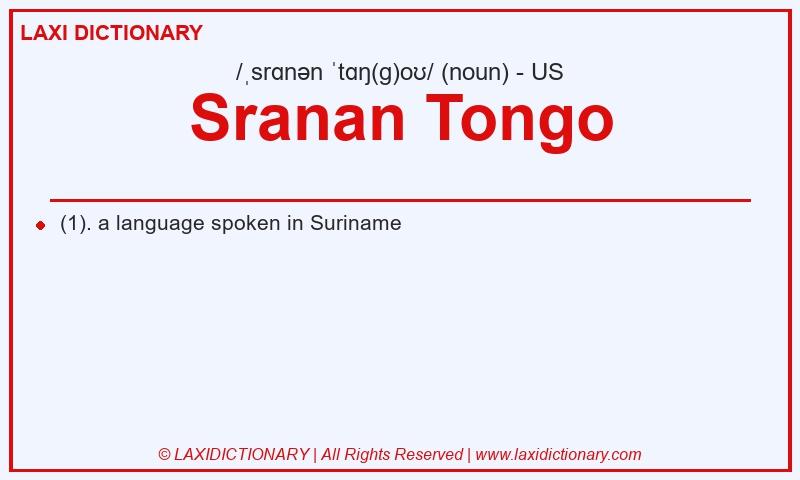 LAXI DICTIONARY

/ˌsrɑnən ˈtɑŋ(g)oʊ/ (noun) - US

Sranan Tongo

(1). a language spoken in Suriname

© LAXIDICTIONARY | All Rights Reserved | www.laxidictionary.com